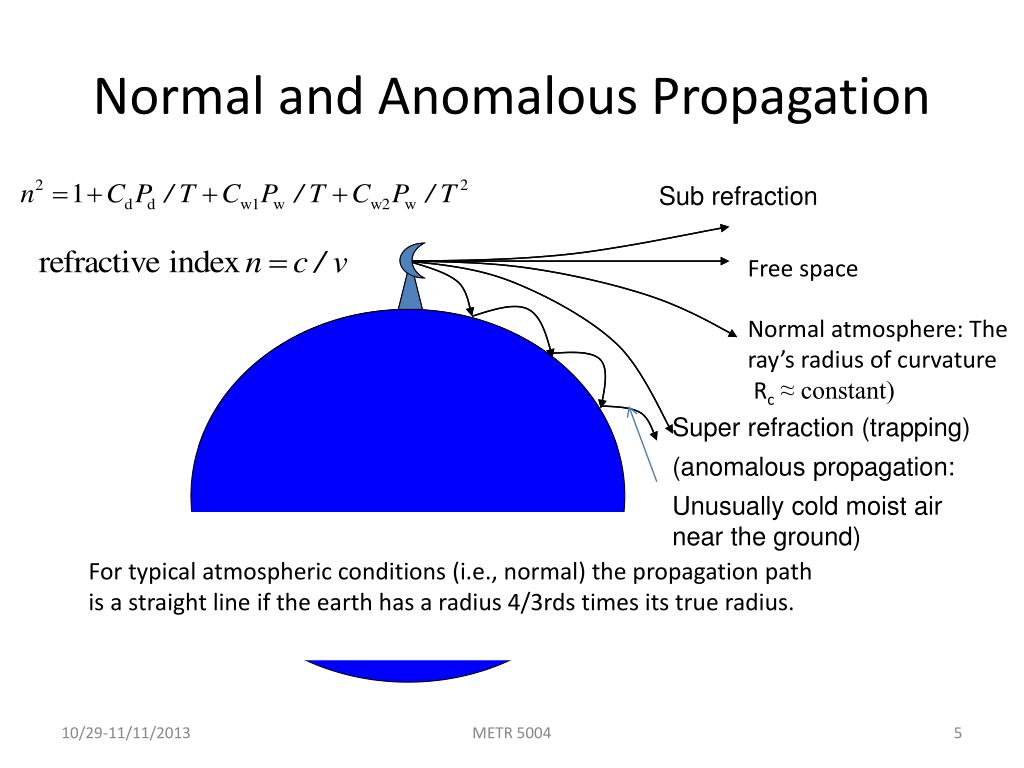 Normal and Anomalous Propagation

$n^2 = 1 + C_d P_d / T + C_{w1} P_w / T + C_{w2} P_w / T^2$

refractive index $n = c / v$

Sub refraction

Free space

Normal atmosphere: The ray's radius of curvature $R_c \approx$ constant)

Super refraction (trapping) (anomalous propagation: Unusually cold moist air near the ground)

For typical atmospheric conditions (i.e., normal) the propagation path is a straight line if the earth has a radius 4/3rds times its true radius.

10/29-11/11/2013

METR 5004

5